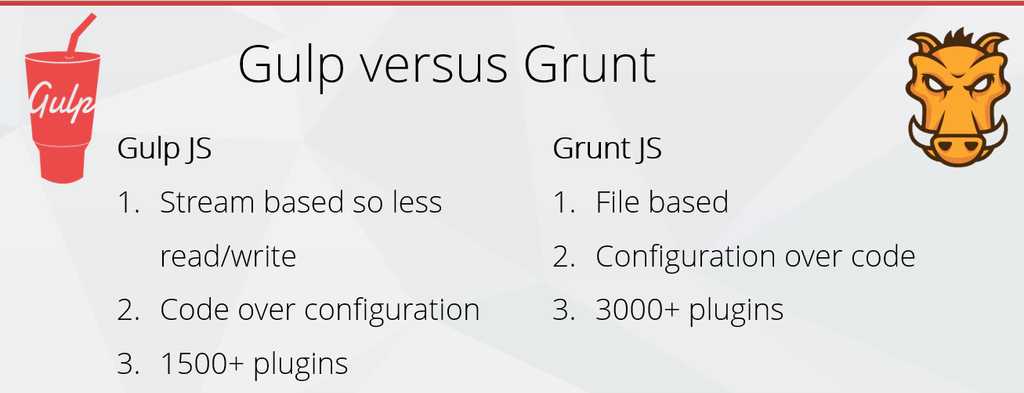 Gulp

Gulp versus Grunt

Gulp JS
1. Stream based so less read/write
2. Code over configuration
3. 1500+ plugins

Grunt JS
1. File based
2. Configuration over code
3. 3000+ plugins